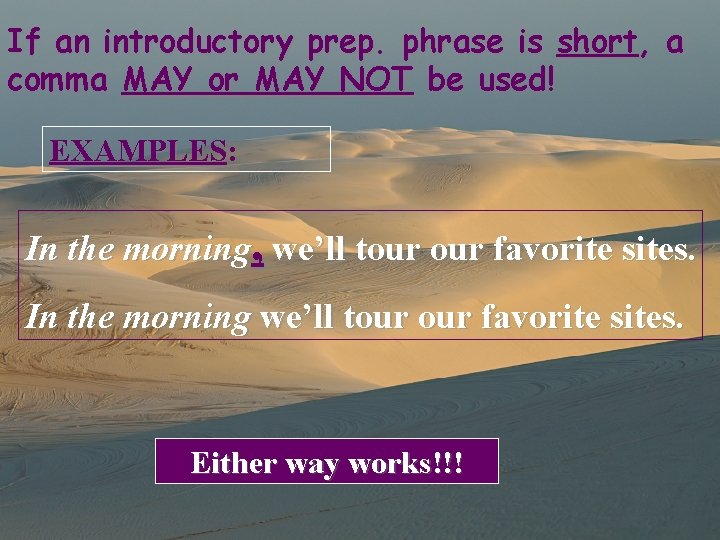 If an introductory prep. phrase is short, a comma MAY or MAY NOT be used!

EXAMPLES:

In the morning, we'll tour our favorite sites.

In the morning we'll tour our favorite sites.

Either way works!!!